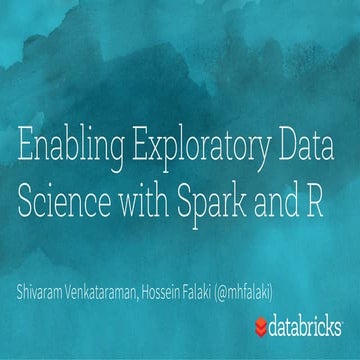 Enabling Exploratory Data Science with Spark and R

Shivaram Venkataraman, Hossein Falaki (@mhfalaki)

databricks